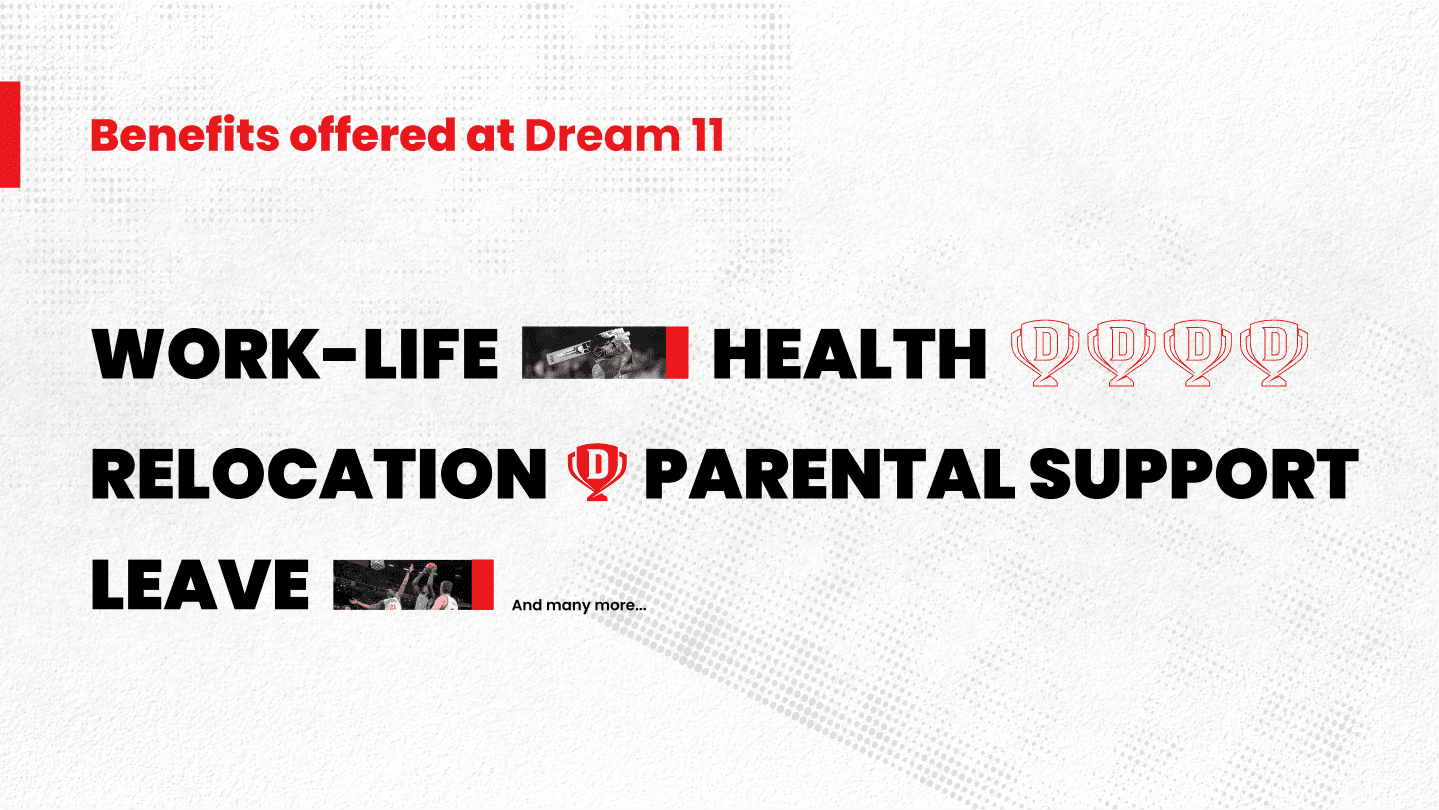 Benefits offered at Dream 11

WORK-LIFE HEALTH
RELOCATION PARENTAL SUPPORT
LEAVE And many more...